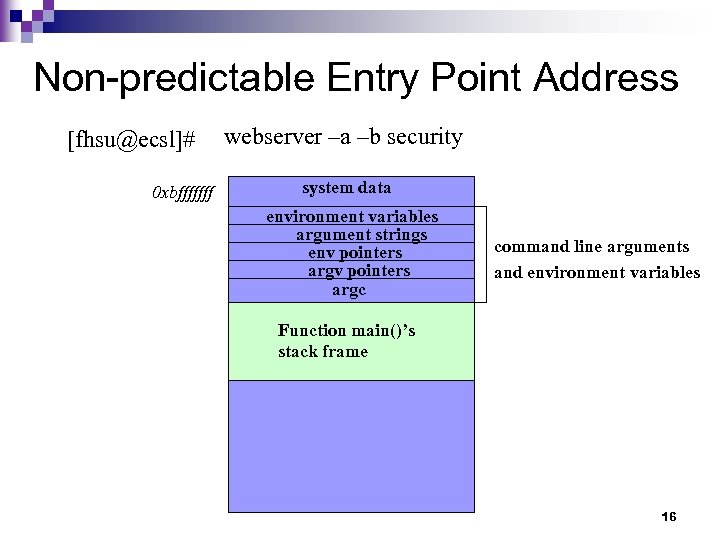 Non-predictable Entry Point Address

[fhsu@ecsl]# webserver –a –b security

0xbfffffff

system data

environment variables

argument strings

env pointers

argv pointers

argc

command line arguments and environment variables

Function main()'s stack frame

16